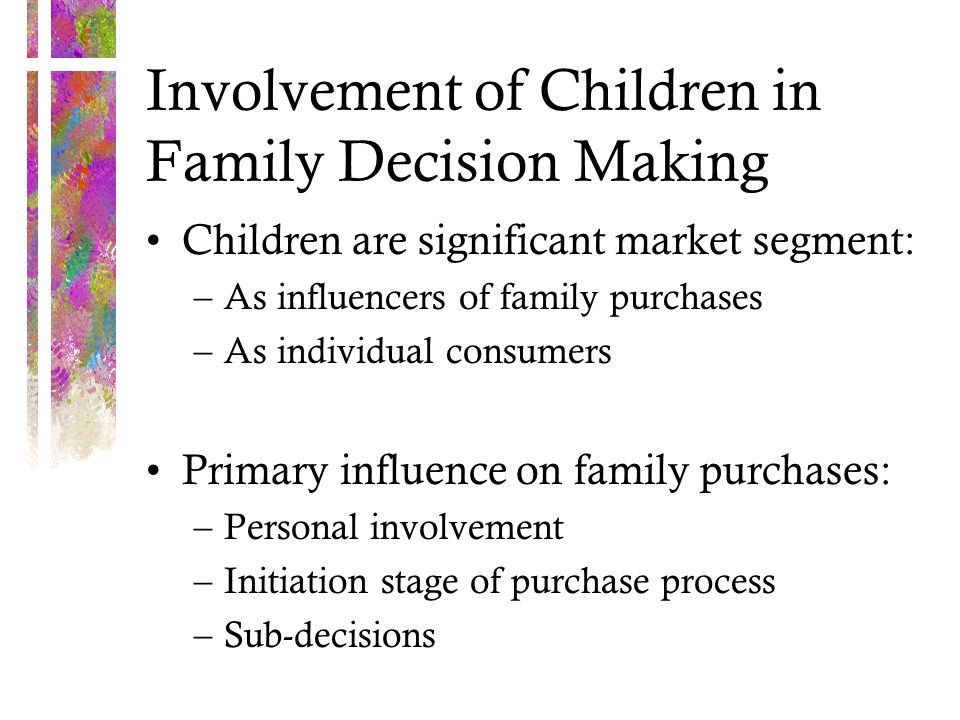 Involvement of Children in Family Decision Making

• Children are significant market segment:
– As influencers of family purchases
– As individual consumers

• Primary influence on family purchases:
– Personal involvement
– Initiation stage of purchase process
– Sub-decisions